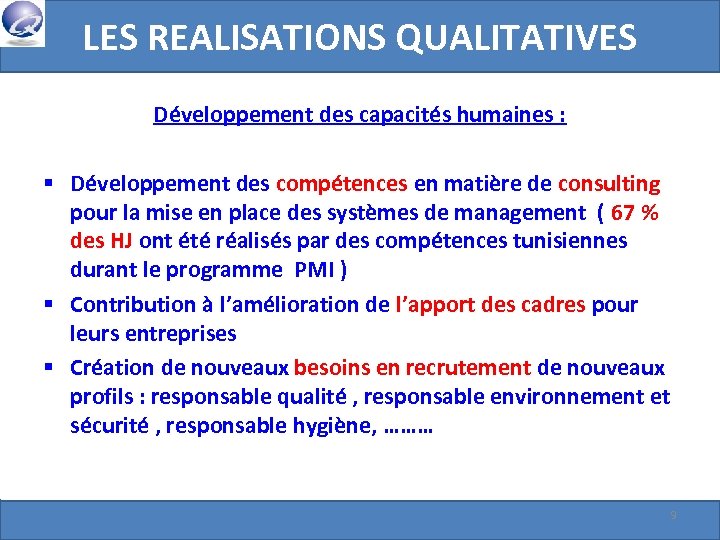 LES REALISATIONS QUALITATIVES

Développement des capacités humaines :

▪ Développement des compétences en matière de consulting pour la mise en place des systèmes de management ( 67 % des HJ ont été réalisés par des compétences tunisiennes durant le programme PMI )

▪ Contribution à l'amélioration de l'apport des cadres pour leurs entreprises

▪ Création de nouveaux besoins en recrutement de nouveaux profils : responsable qualité , responsable environnement et sécurité , responsable hygiène, ………

9